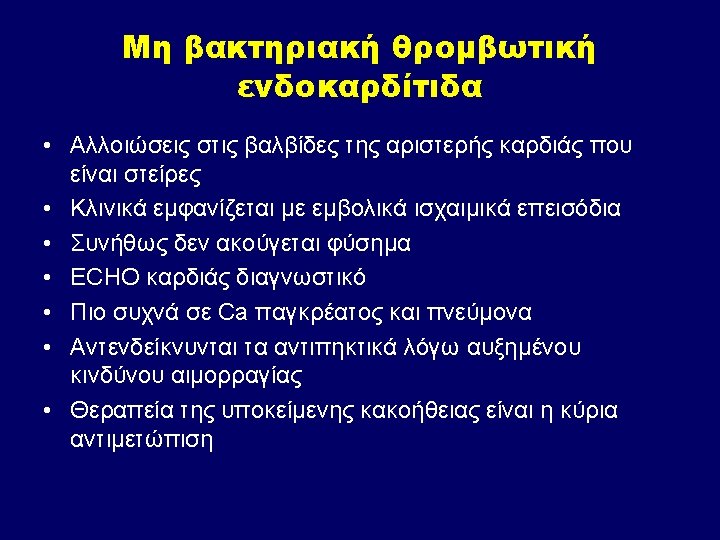 Μη βακτηριακή θρομβωτική ενδοκαρδίτιδα

• Αλλοιώσεις στις βαλβίδες της αριστερής καρδιάς που είναι στείρες
• Κλινικά εμφανίζεται με εμβολικά ισχαιμικά επεισόδια
• Συνήθως δεν ακούγεται φύσημα
• ECHO καρδιάς διαγνωστικό
• Πιο συχνά σε Ca παγκρέατος και πνεύμονα
• Αντενδείκνυνται τα αντιπηκτικά λόγω αυξημένου κινδύνου αιμορραγίας
• Θεραπεία της υποκείμενης κακοήθειας είναι η κύρια αντιμετώπιση